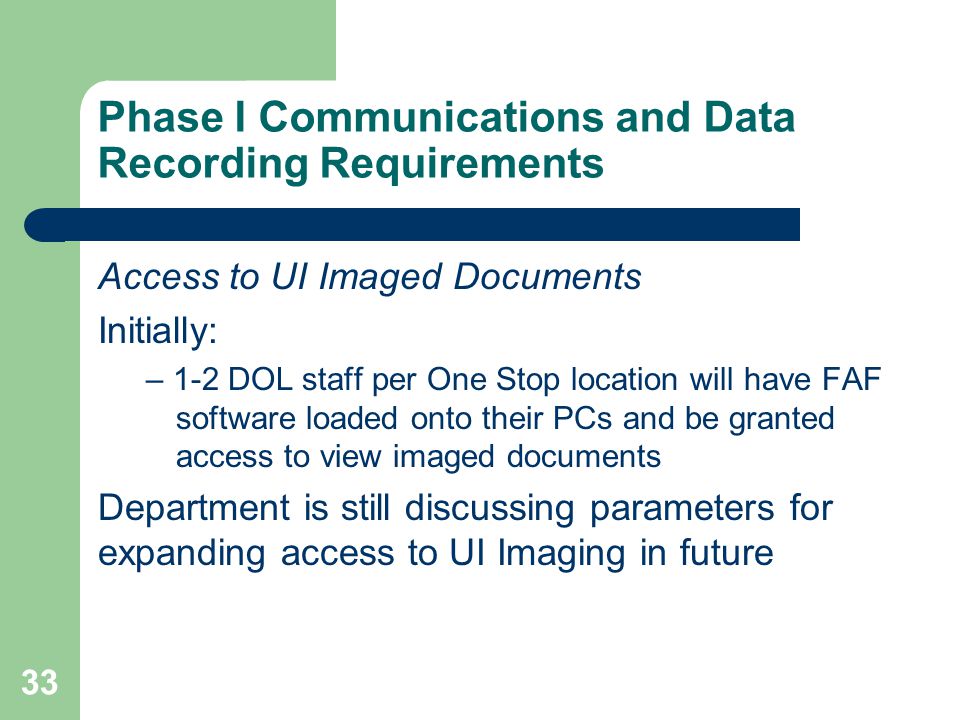 Phase I Communications and Data Recording Requirements

Access to UI Imaged Documents

Initially:

– 1-2 DOL staff per One Stop location will have FAF software loaded onto their PCs and be granted access to view imaged documents

Department is still discussing parameters for expanding access to UI Imaging in future

33